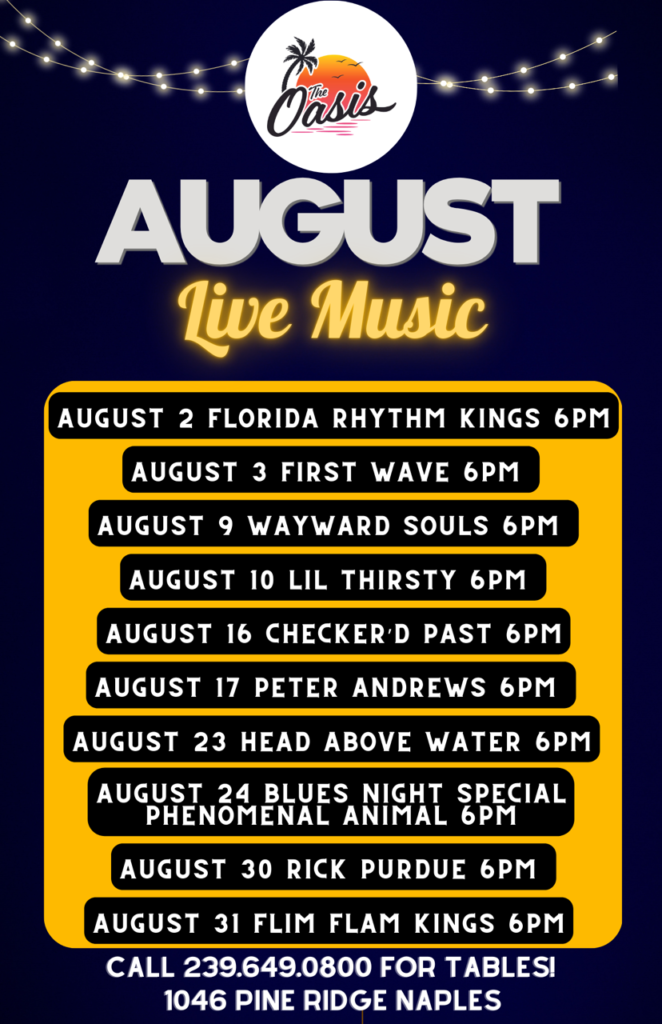 The Oasis

AUGUST

Live Music

AUGUST 2 FLORIDA RHYTHM KINGS 6PM

AUGUST 3 FIRST WAVE 6PM

AUGUST 9 WAYWARD SOULS 6PM

AUGUST 10 LIL THIRSTY 6PM

AUGUST 16 CHECKER'D PAST 6PM

AUGUST 17 PETER ANDREWS 6PM

AUGUST 23 HEAD ABOVE WATER 6PM

AUGUST 24 BLUES NIGHT SPECIAL PHENOMENAL ANIMAL 6PM

AUGUST 30 RICK PURDUE 6PM

AUGUST 31 FLIM FLAM KINGS 6PM

CALL 239.649.0800 FOR TABLES!
1046 PINE RIDGE NAPLES